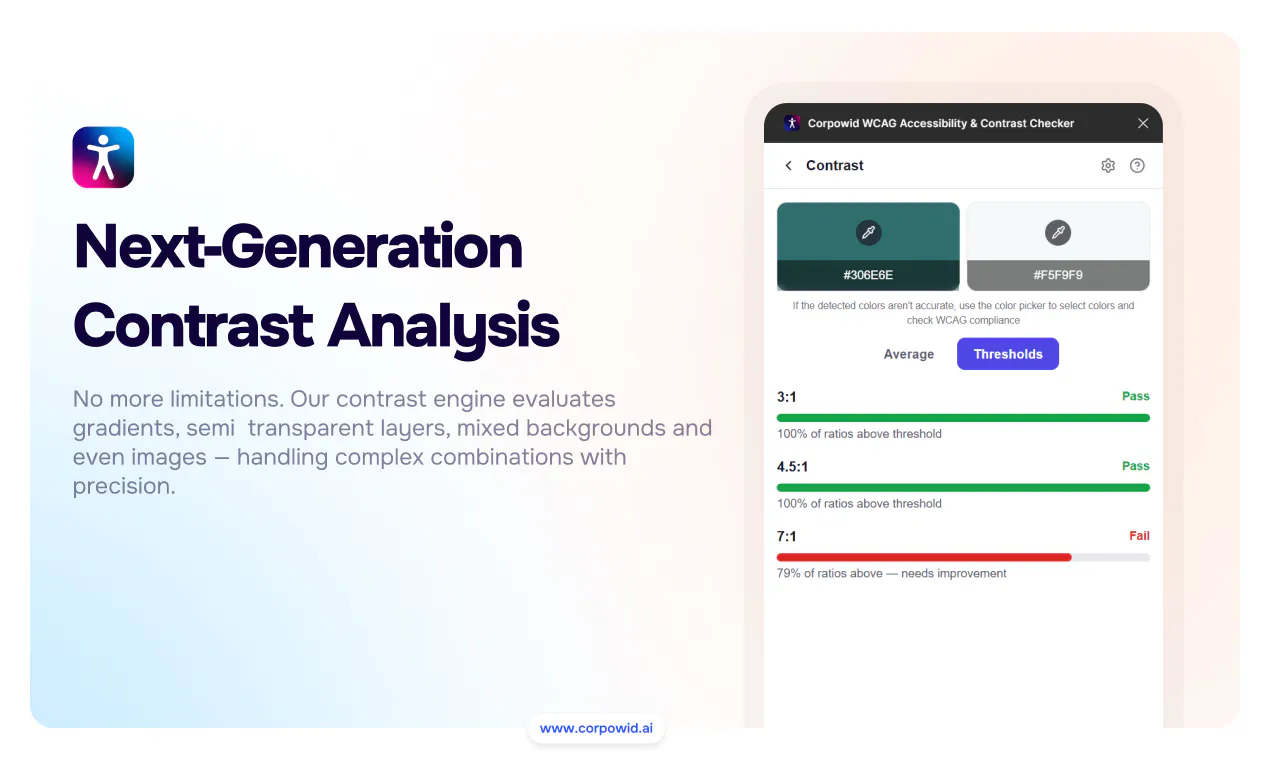 Next-Generation Contrast Analysis

No more limitations. Our contrast engine evaluates gradients, semi  transparent layers, mixed backgrounds and even images — handling complex combinations with precision.

Corpowid WCAG Accessibility & Contrast Checker

Contrast

#306E6E

#F5F9F9

If the detected colors aren't accurate, use the color picker to select colors and check WCAG compliance

Average

Thresholds

3:1

Pass

100% of ratios above threshold

4.5:1

Pass

100% of ratios above threshold

7:1

Fail

79% of ratios above — needs improvement

www.corpowid.ai